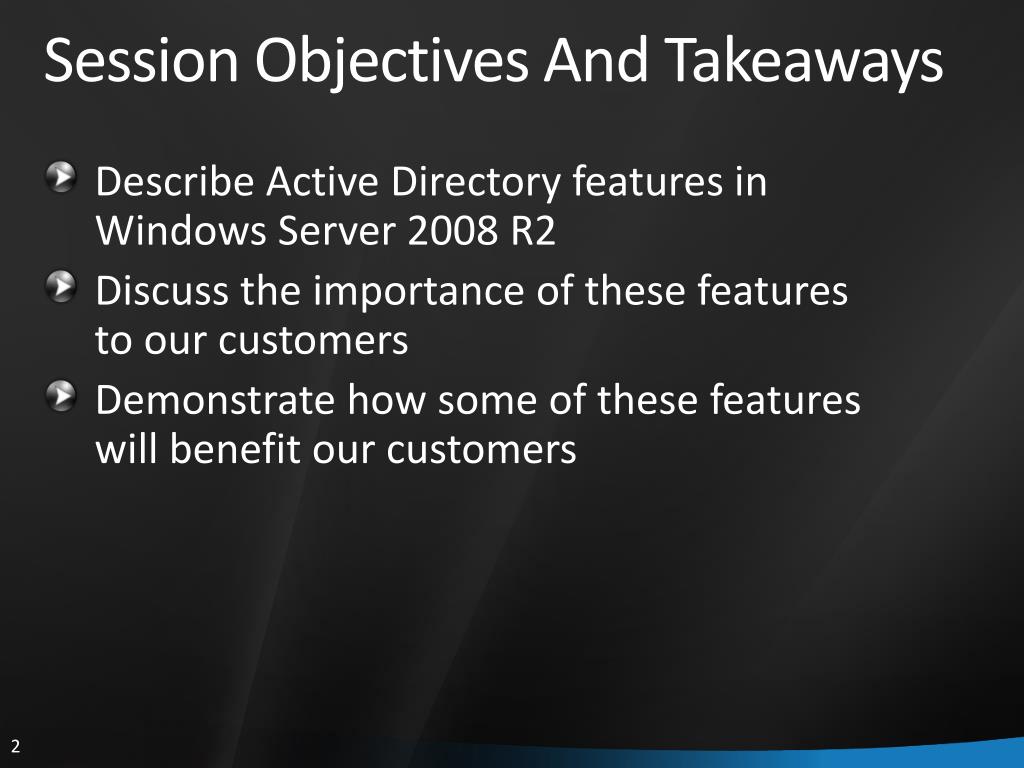 Session Objectives And Takeaways

Describe Active Directory features in Windows Server 2008 R2

Discuss the importance of these features to our customers

Demonstrate how some of these features will benefit our customers

2